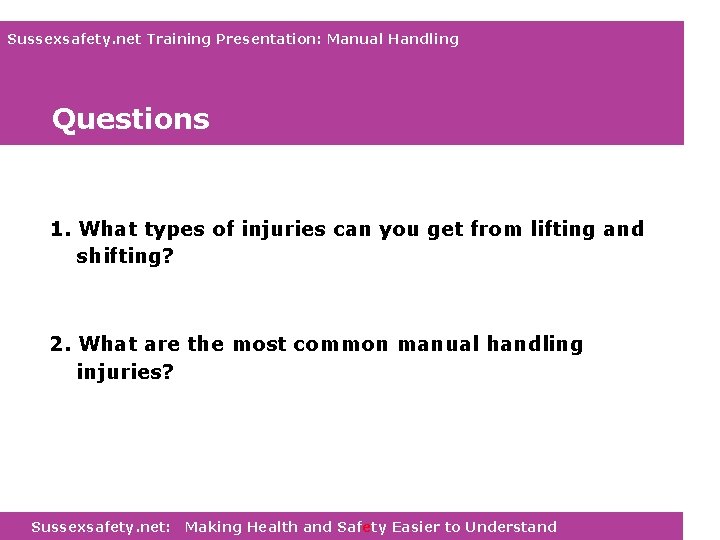 Sussexsafety.net Training Presentation: Manual Handling

Questions

1. What types of injuries can you get from lifting and shifting?

2. What are the most common manual handling injuries?

Sussexsafety.net: Making Health and Safety Easier to Understand